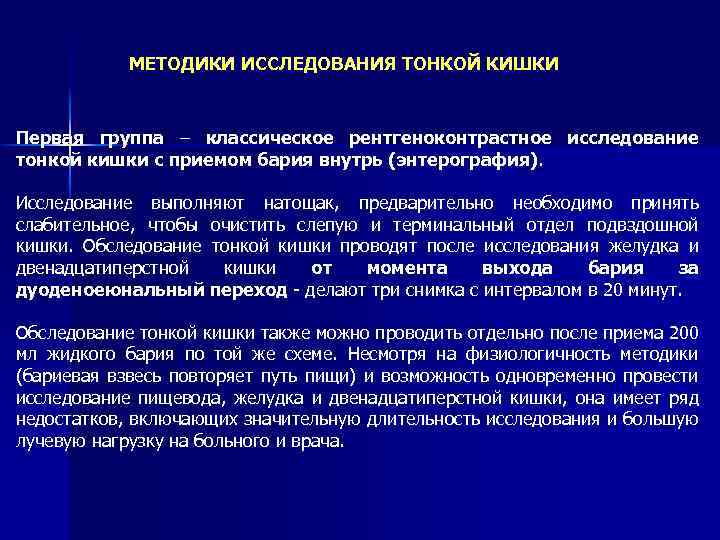 МЕТОДИКИ ИССЛЕДОВАНИЯ ТОНКОЙ КИШКИ

Первая группа – классическое рентгеноконтрастное исследование тонкой кишки с приемом бария внутрь (энтерография).

Исследование выполняют натощак, предварительно необходимо принять слабительное, чтобы очистить слепую и терминальный отдел подвздошной кишки. Обследование тонкой кишки проводят после исследования желудка и двенадцатиперстной кишки от момента выхода бария за дуоденоеюнальный переход - делают три снимка с интервалом в 20 минут.

Обследование тонкой кишки также можно проводить отдельно после приема 200 мл жидкого бария по той же схеме. Несмотря на физиологичность методики (бариевая взвесь повторяет путь пищи) и возможность одновременно провести исследование пищевода, желудка и двенадцатиперстной кишки, она имеет ряд недостатков, включающих значительную длительность исследования и большую лучевую нагрузку на больного и врача.